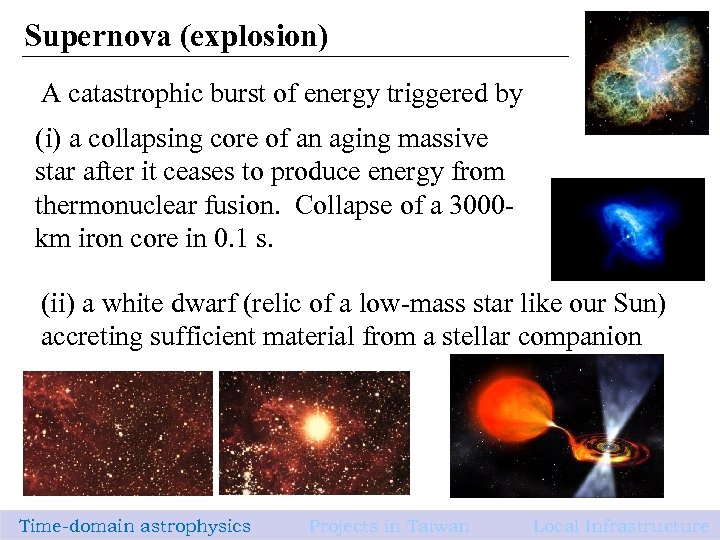 Supernova (explosion)

A catastrophic burst of energy triggered by

(i) a collapsing core of an aging massive star after it ceases to produce energy from thermonuclear fusion. Collapse of a 3000-km iron core in 0.1 s.

(ii) a white dwarf (relic of a low-mass star like our Sun) accreting sufficient material from a stellar companion

Time-domain astrophysics Projects in Taiwan Local Infrastructure